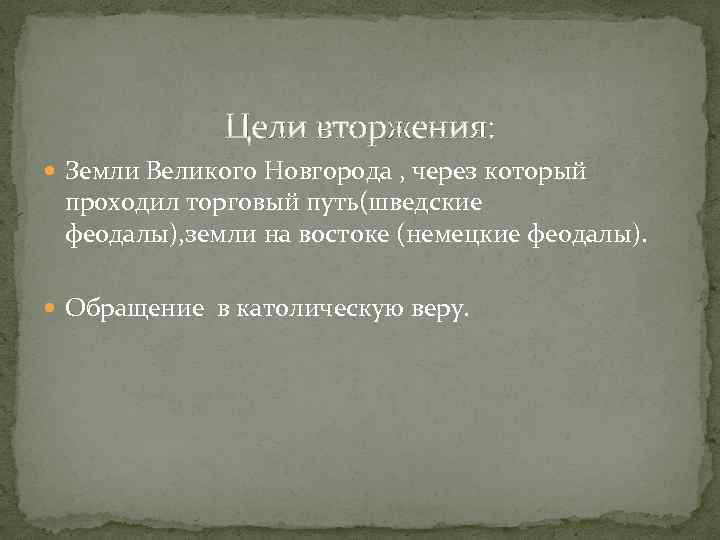 Цели вторжения:

Земли Великого Новгорода , через который проходил торговый путь(шведские феодалы),земли на востоке (немецкие феодалы).

Обращение  в католическую веру.